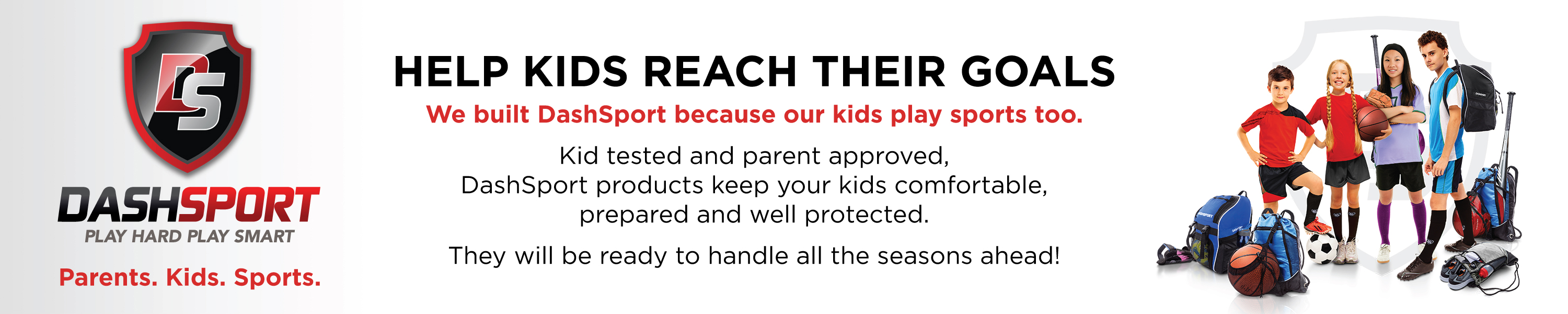 DS

DASHSPORT
PLAY HARD PLAY SMART

Parents. Kids. Sports.

HELP KIDS REACH THEIR GOALS

We built DashSport because our kids play sports too.

Kid tested and parent approved, DashSport products keep your kids comfortable, prepared and well protected.

They will be ready to handle all the seasons ahead!